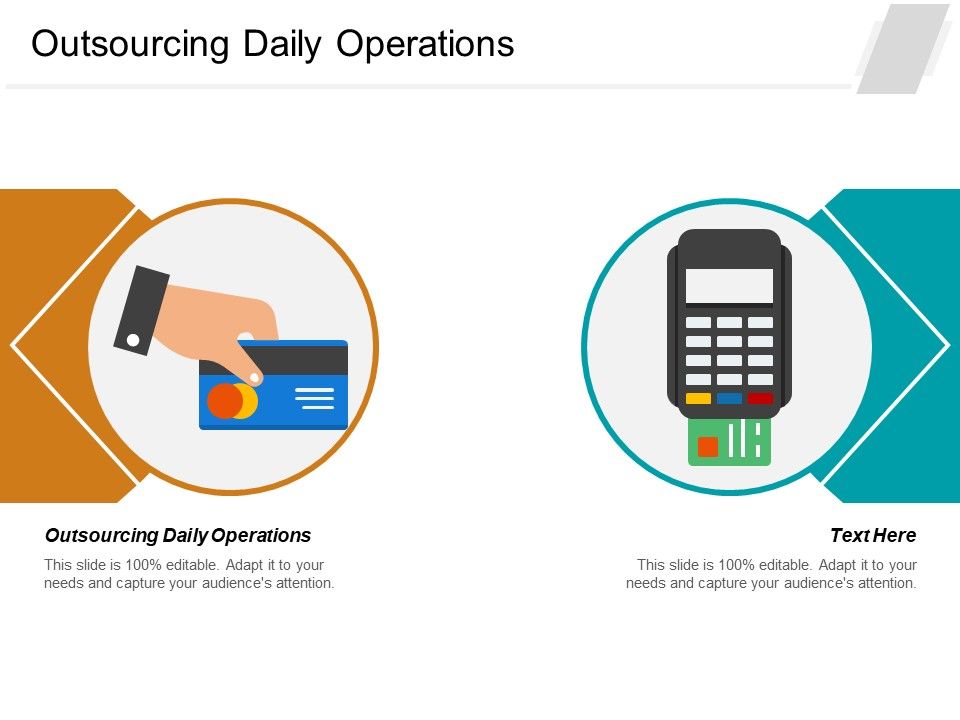 Outsourcing Daily Operations

Outsourcing Daily Operations

This slide is 100% editable. Adapt it to your needs and capture your audience's attention.

Text Here

This slide is 100% editable. Adapt it to your needs and capture your audience's attention.